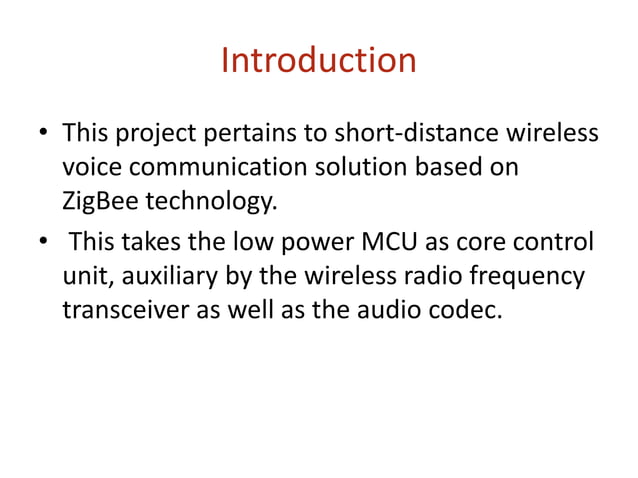 Introduction

• This project pertains to short-distance wireless voice communication solution based on ZigBee technology.

• This takes the low power MCU as core control unit, auxiliary by the wireless radio frequency transceiver as well as the audio codec.